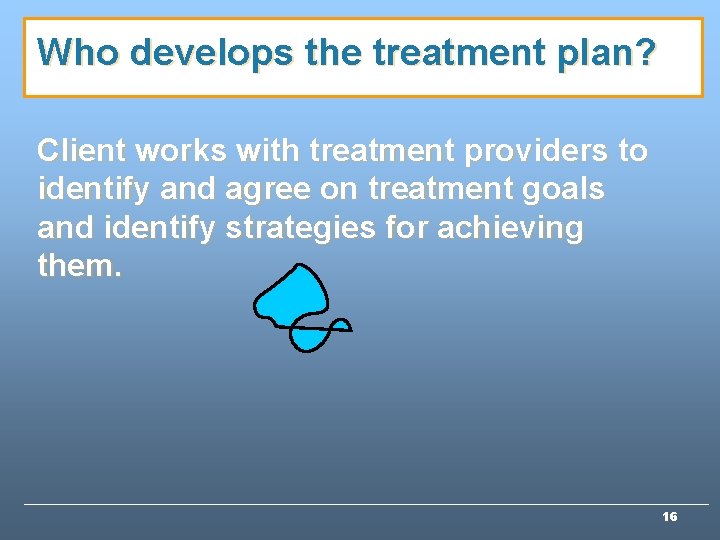 Who develops the treatment plan?

Client works with treatment providers to identify and agree on treatment goals and identify strategies for achieving them.

16